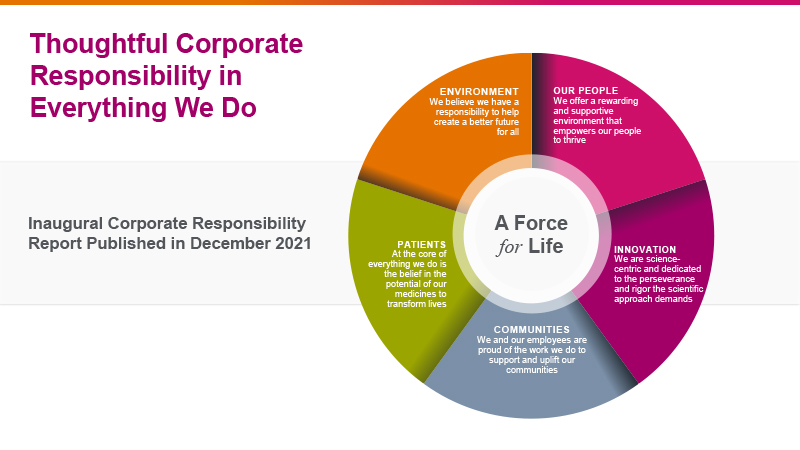 Thoughtful Corporate Responsibility in Everything We Do

Inaugural Corporate Responsibility Report Published in December 2021

ENVIRONMENT
We believe we have a responsibility to help create a better future for all

OUR PEOPLE
We offer a rewarding and supportive environment that empowers our people to thrive

A Force for Life

PATIENTS
At the core of everything we do is the belief in the potential of our medicines to transform lives

INNOVATION
We are science-centric and dedicated to the perseverance and rigor the scientific approach demands

COMMUNITIES
We and our employees are proud of the work we do to support and uplift our communities